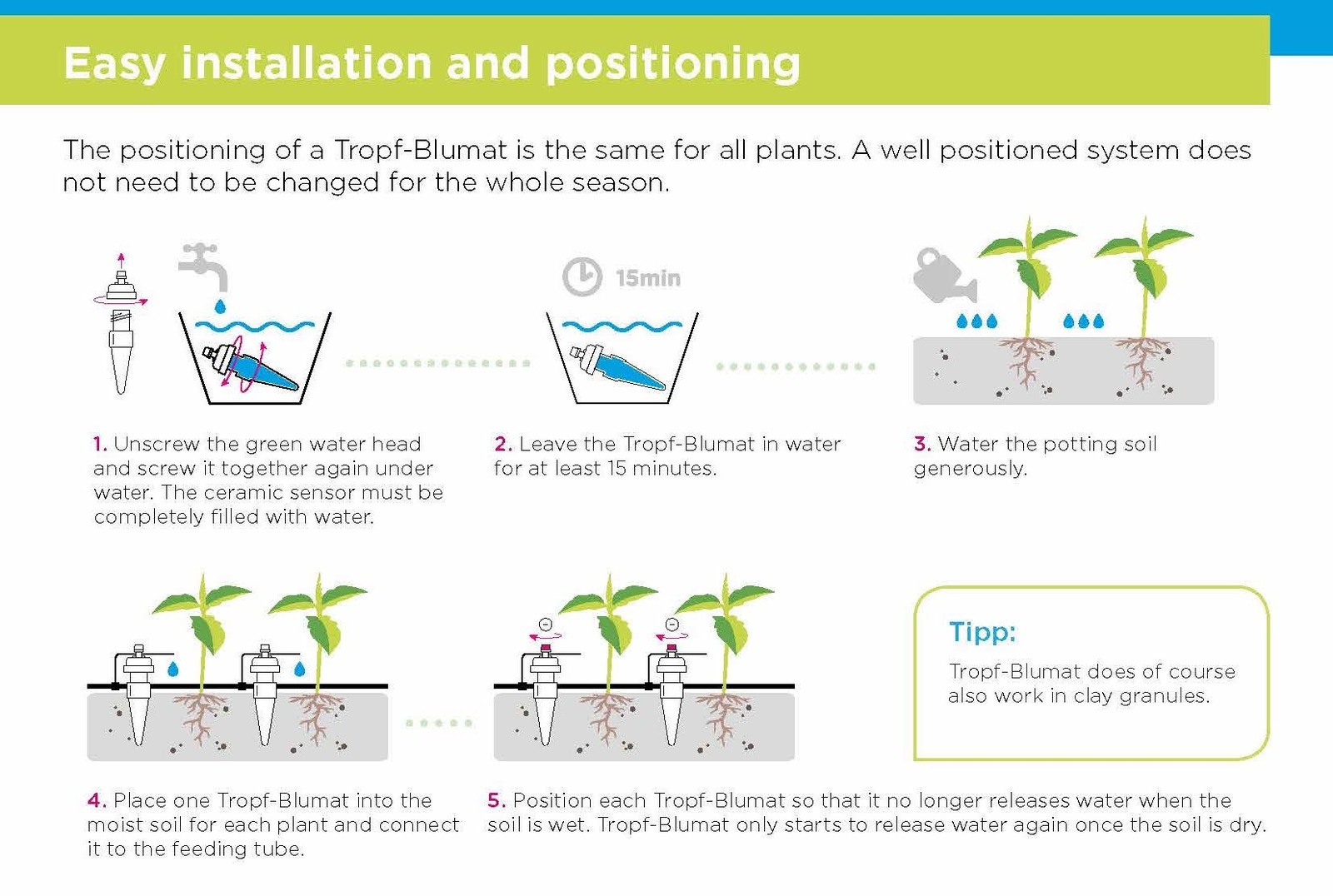 Easy installation and positioning

The positioning of a Tropf-Blumat is the same for all plants. A well positioned system does not need to be changed for the whole season.

15min

1. Unscrew the green water head and screw it together again under water. The ceramic sensor must be completely filled with water.

2. Leave the Tropf-Blumat in water for at least 15 minutes.

3. Water the potting soil generously.

Tipp:

Tropf-Blumat does of course also work in clay granules.

4. Place one Tropf-Blumat into the moist soil for each plant and connect it to the feeding tube.

5. Position each Tropf-Blumat so that it no longer releases water when the soil is wet. Tropf-Blumat only starts to release water again once the soil is dry.